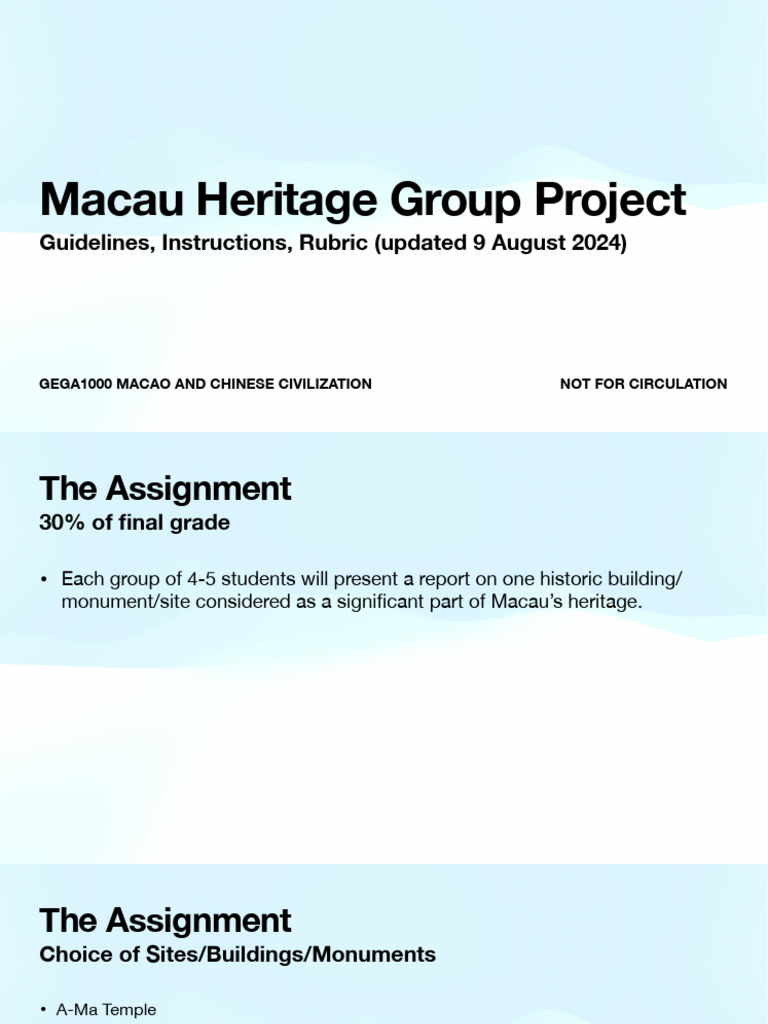 Macau Heritage Group Project
Guidelines, Instructions, Rubric (updated 9 August 2024)

GEGA1000 MACAO AND CHINESE CIVILIZATION

NOT FOR CIRCULATION

The Assignment
30% of final grade

• Each group of 4-5 students will present a report on one historic building/monument/site considered as a significant part of Macau's heritage.

The Assignment
Choice of Sites/Buildings/Monuments

• A-Ma Temple